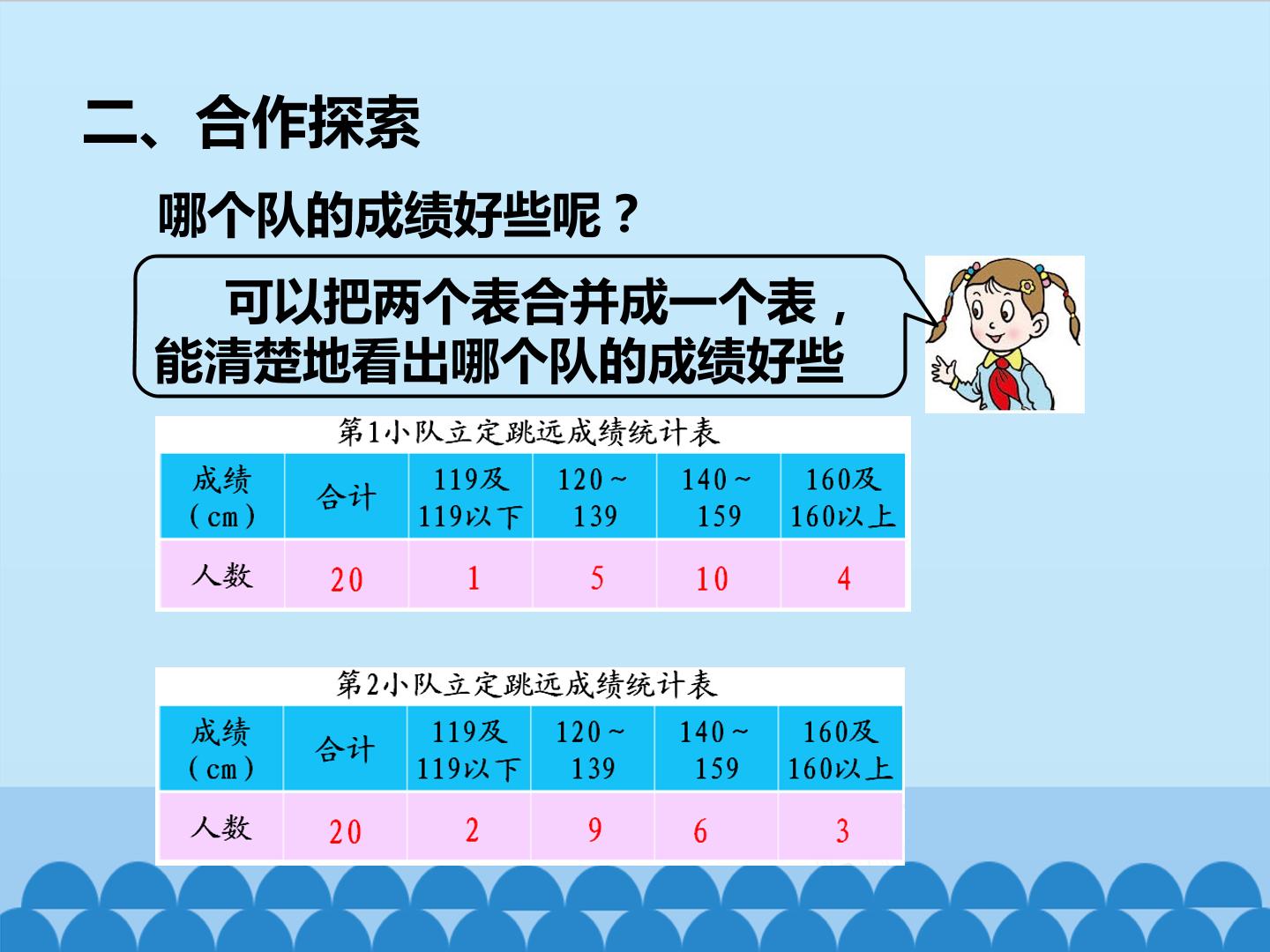 二、合作探索

哪个队的成绩好些呢？

可以把两个表合并成一个表，能清楚地看出哪个队的成绩好些

第1小队立定跳远成绩统计表

| 成绩（cm） | 合计 | 119及119以下 | 120～139 | 140～159 | 160及160以上 |
|---|---|---|---|---|---|
| 人数 | 20 | 1 | 5 | 10 | 4 |

第2小队立定跳远成绩统计表

| 成绩（cm） | 合计 | 119及119以下 | 120～139 | 140～159 | 160及160以上 |
|---|---|---|---|---|---|
| 人数 | 20 | 2 | 9 | 6 | 3 |